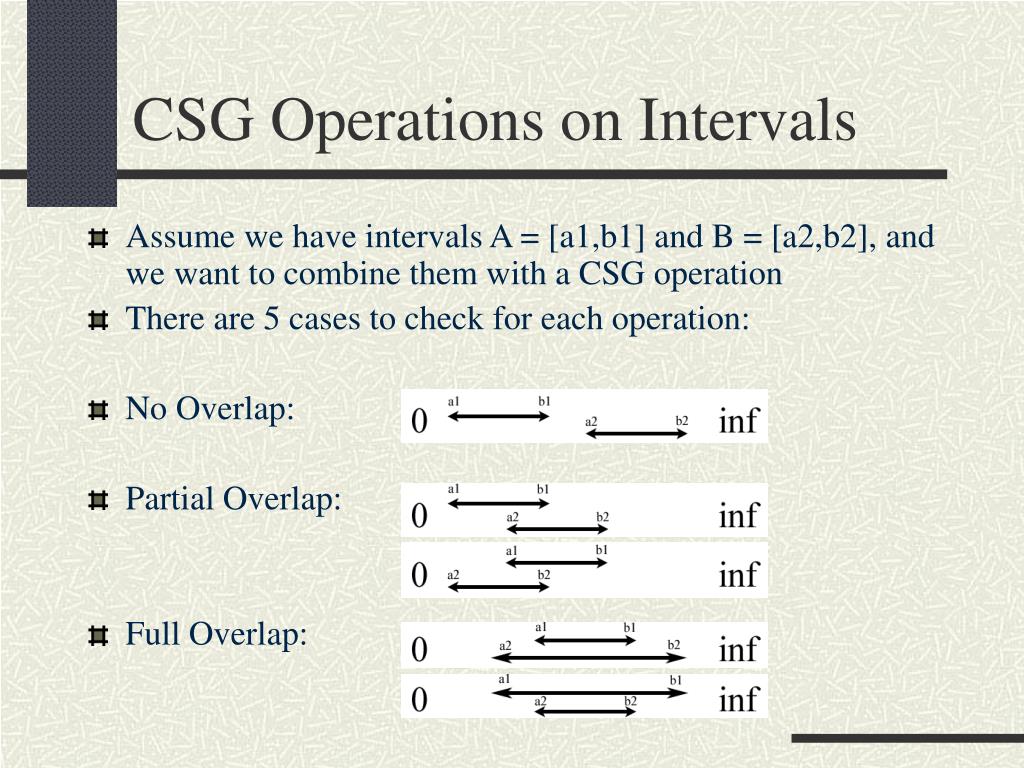 CSG Operations on Intervals

Assume we have intervals A = [a1,b1] and B = [a2,b2], and we want to combine them with a CSG operation

There are 5 cases to check for each operation:

No Overlap:

0 a1 b1 a2 b2 inf

Partial Overlap:

0 a1 b1 a2 b2 inf

0 a1 b1 a2 b2 inf

Full Overlap:

0 a1 b1 a2 b2 inf

0 a1 b1 a2 b2 inf